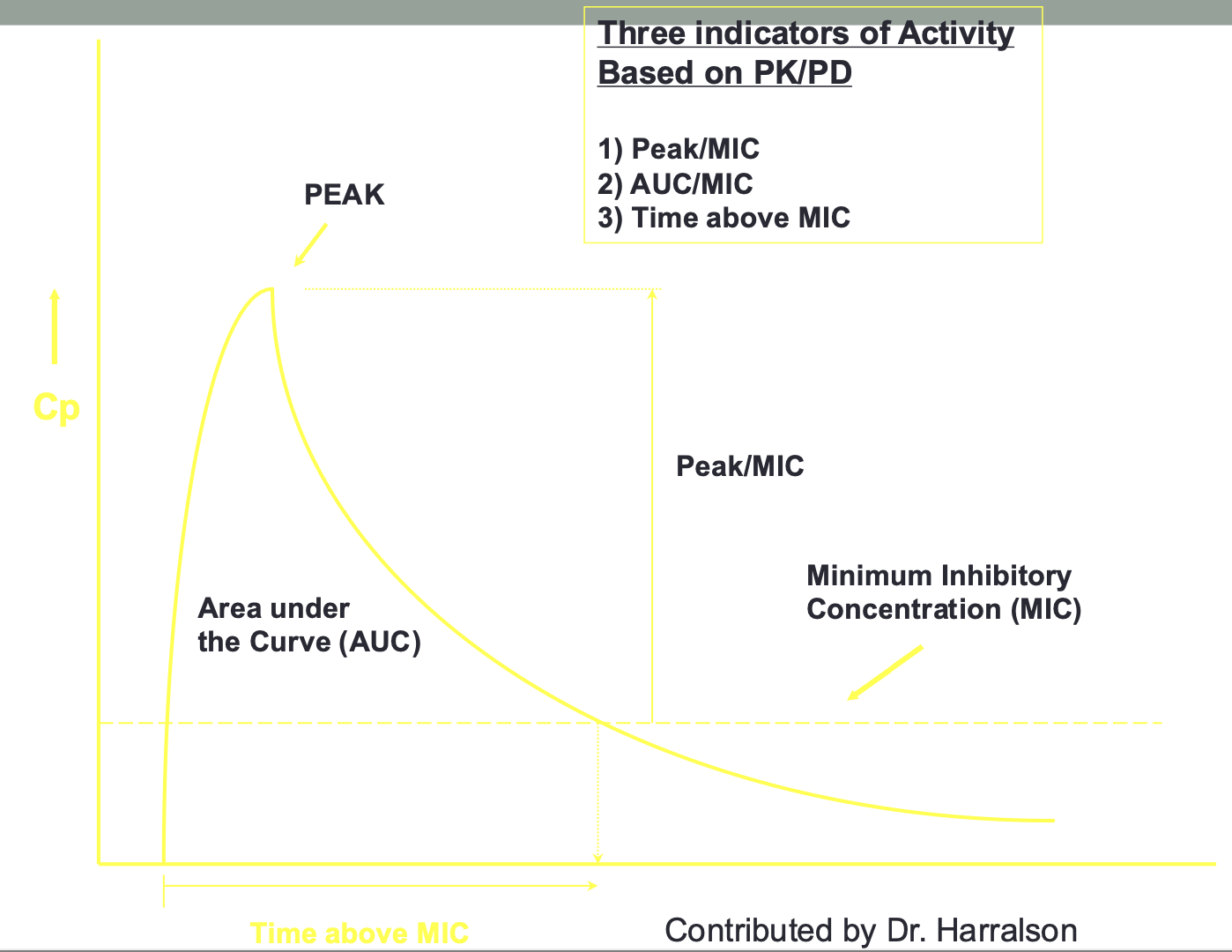 Three indicators of Activity Based on PK/PD

1) Peak/MIC
2) AUC/MIC
3) Time above MIC

PEAK

Cp

Peak/MIC

Minimum Inhibitory Concentration (MIC)

Area under the Curve (AUC)

Time above MIC

Contributed by Dr. Harralson